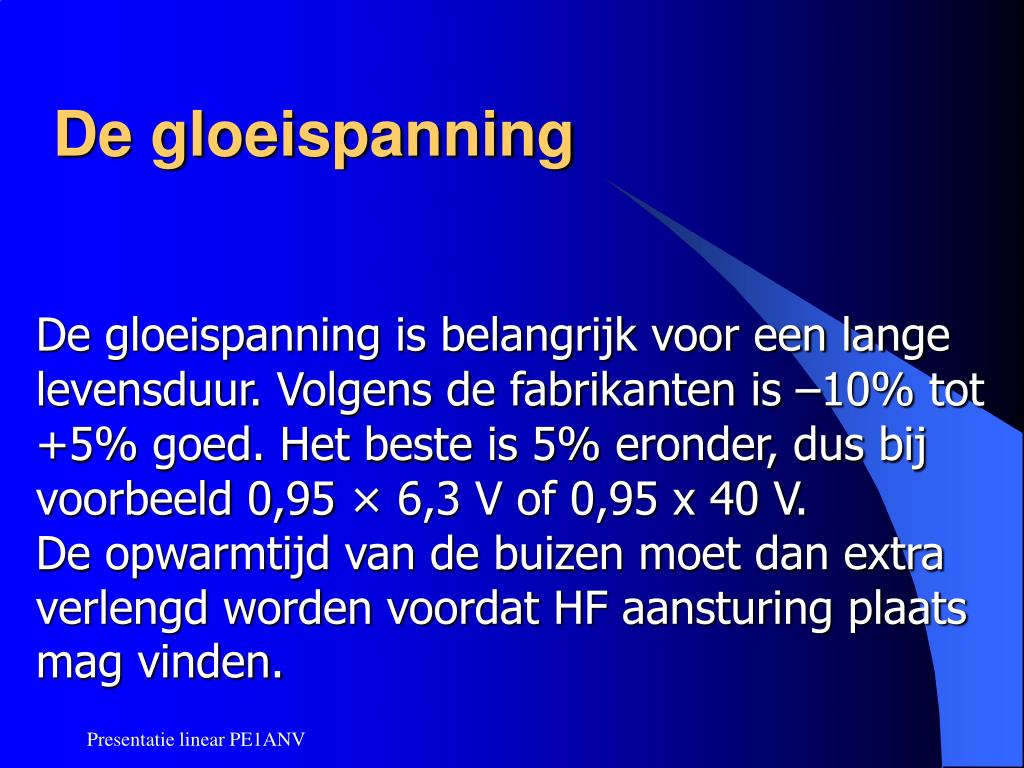 De gloeispanning

De gloeispanning is belangrijk voor een lange levensduur. Volgens de fabrikanten is –10% tot +5% goed. Het beste is 5% eronder, dus bij voorbeeld 0,95 × 6,3 V of 0,95 x 40 V.
De opwarmtijd van de buizen moet dan extra verlengd worden voordat HF aansturing plaats mag vinden.

Presentatie linear PE1ANV